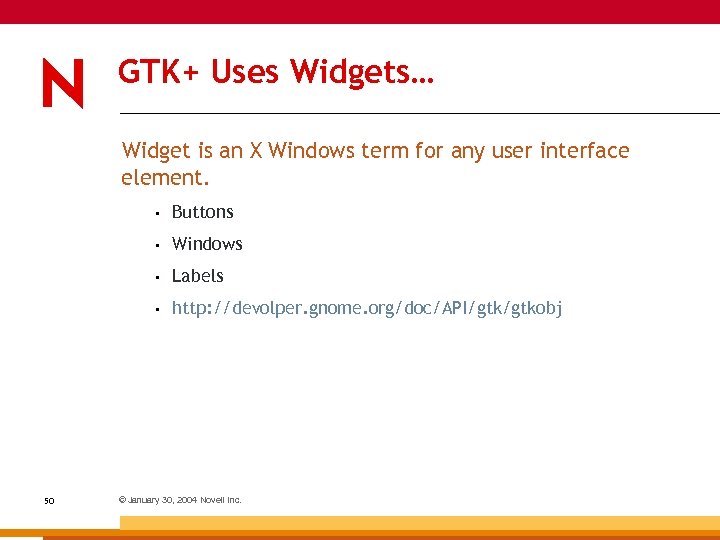 N

GTK+ Uses Widgets…

Widget is an X Windows term for any user interface element.

- Buttons
- Windows
- Labels
- http://devolper.gnome.org/doc/API/gtk/gtkobj

50

© January 30, 2004 Novell Inc.